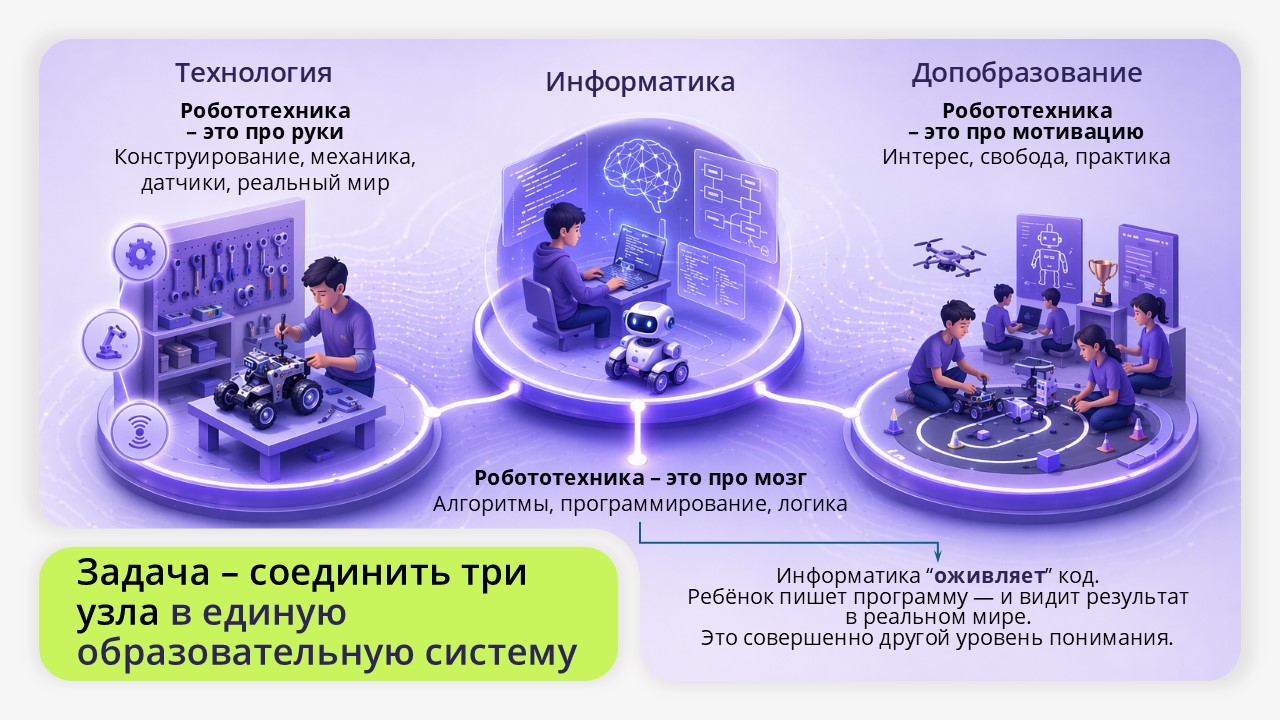 Технология

Робототехника – это про руки
Конструирование, механика, датчики, реальный мир

Информатика

Допобразование

Робототехника – это про мотивацию
Интерес, свобода, практика

Робототехника – это про мозг
Алгоритмы, программирование, логика

Задача – соединить три узла в единую образовательную систему

Информатика “оживляет” код.
Ребёнок пишет программу — и видит результат в реальном мире.
Это совершенно другой уровень понимания.